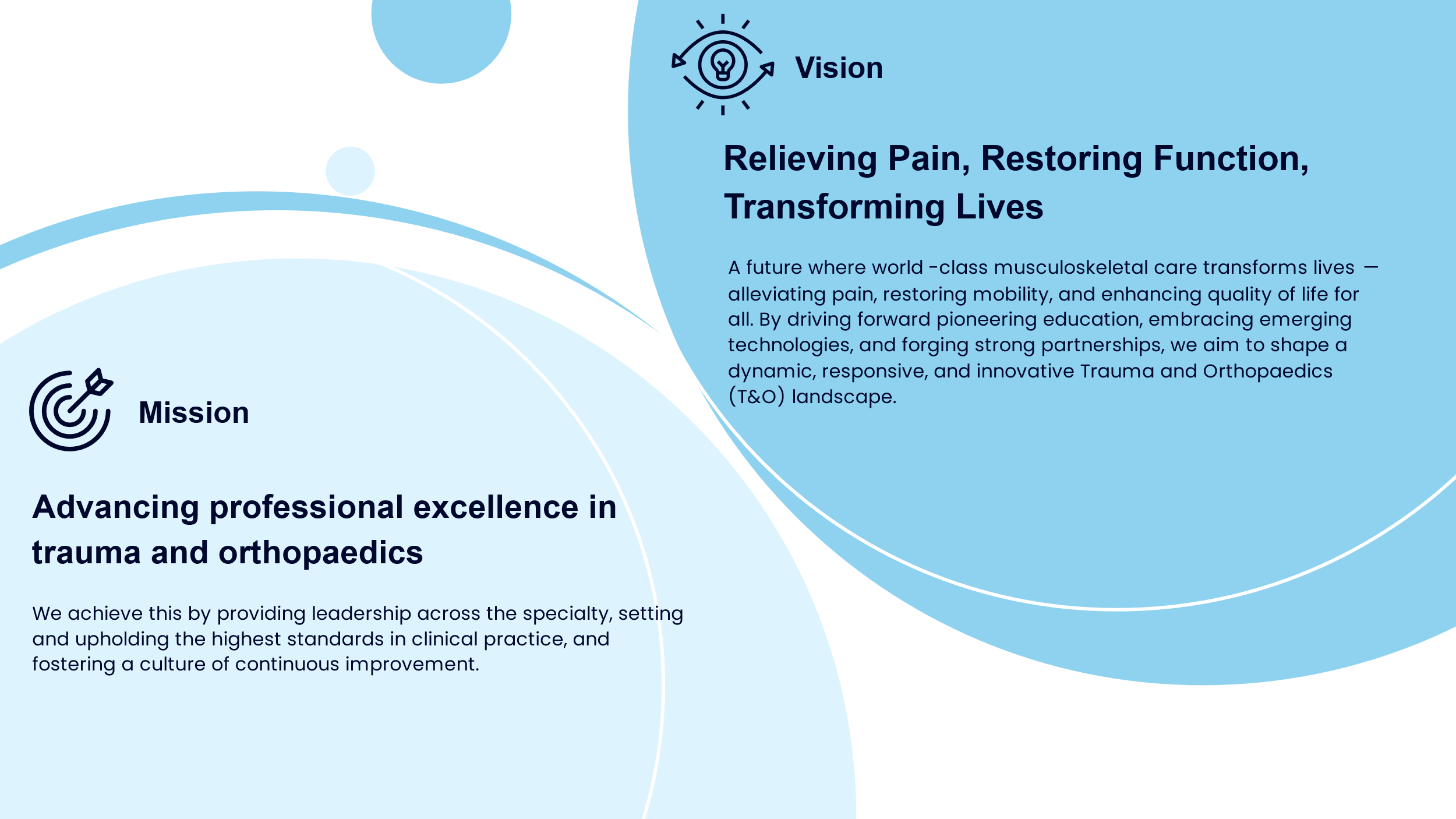 Vision

Relieving Pain, Restoring Function, Transforming Lives

A future where world -class musculoskeletal care transforms lives — alleviating pain, restoring mobility, and enhancing quality of life for all. By driving forward pioneering education, embracing emerging technologies, and forging strong partnerships, we aim to shape a dynamic, responsive, and innovative Trauma and Orthopaedics (T&O) landscape.

Mission

Advancing professional excellence in trauma and orthopaedics

We achieve this by providing leadership across the specialty, setting and upholding the highest standards in clinical practice, and fostering a culture of continuous improvement.